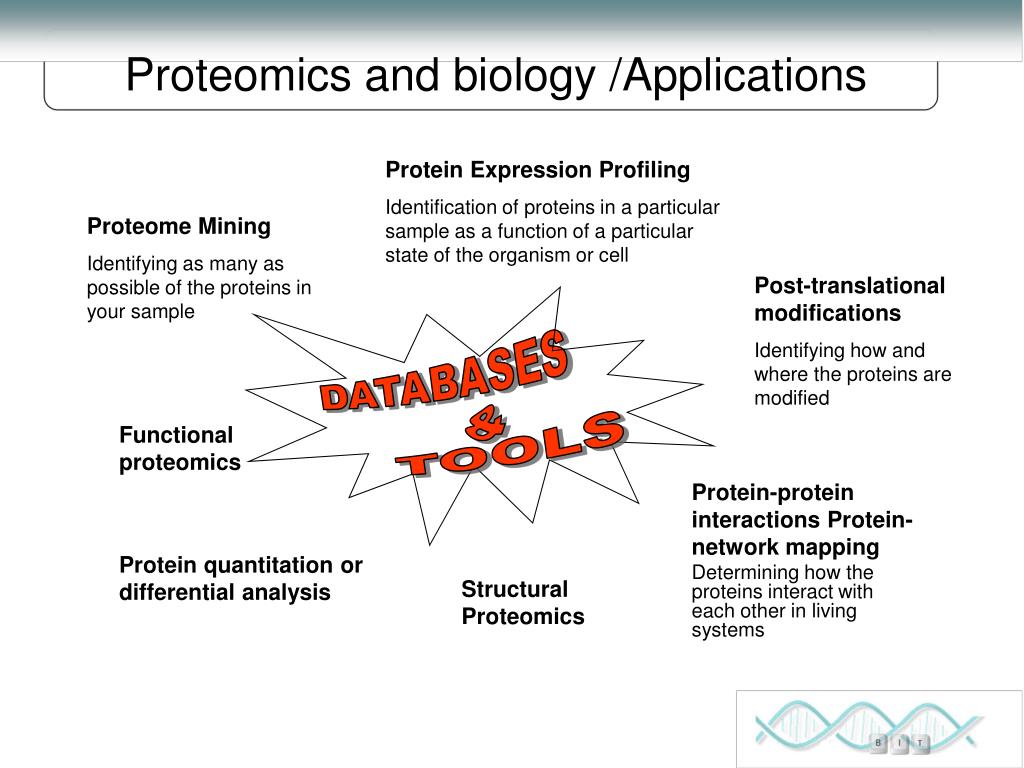 Proteomics and biology /Applications

Protein Expression Profiling

Identification of proteins in a particular sample as a function of a particular state of the organism or cell

Proteome Mining

Identifying as many as possible of the proteins in your sample

Post-translational modifications

Identifying how and where the proteins are modified

DATABASES & TOOLS

Functional proteomics

Protein-protein interactions Protein-network mapping

Determining how the proteins interact with each other in living systems

Protein quantitation or differential analysis

Structural Proteomics

B I T